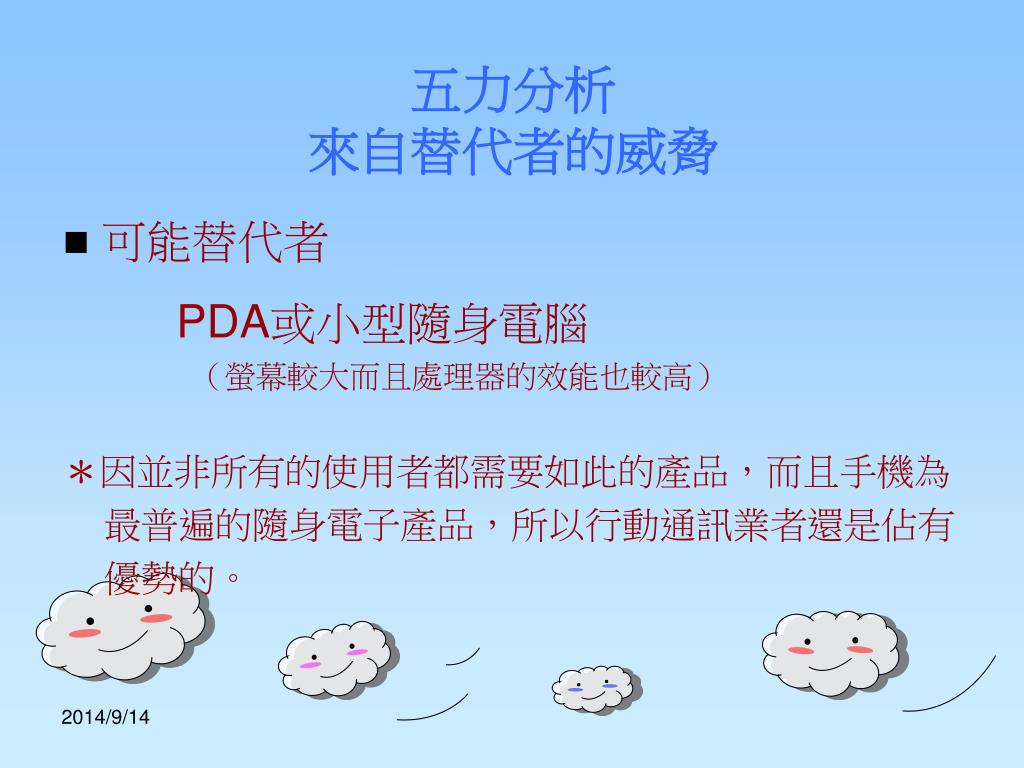 五力分析
來自替代者的威脅

■ 可能替代者

PDA或小型隨身電腦
（螢幕較大而且處理器的效能也較高）

＊因並非所有的使用者都需要如此的產品，而且手機為最普遍的隨身電子產品，所以行動通訊業者還是佔有優勢的。

2014/9/14